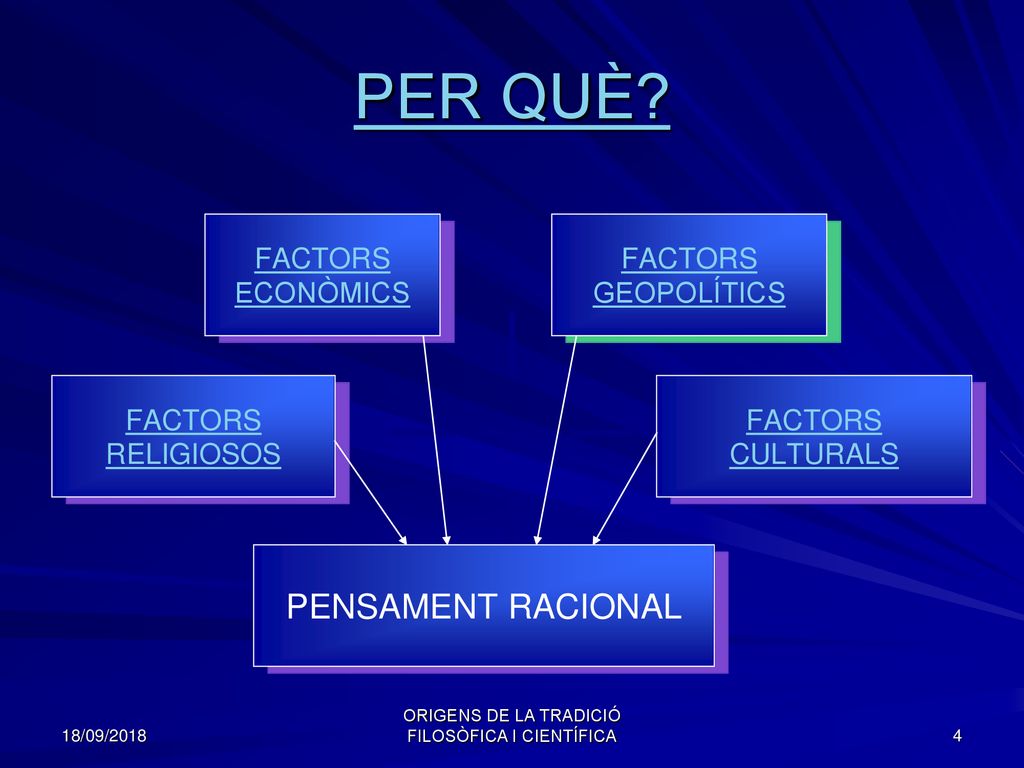 PER QUÈ?

FACTORS ECONÒMICS

FACTORS GEOPOLÍTICS

FACTORS RELIGIOSOS

FACTORS CULTURALS

PENSAMENT RACIONAL

18/09/2018

ORIGENS DE LA TRADICIÓ FILOSÒFICA I CIENTÍFICA

4